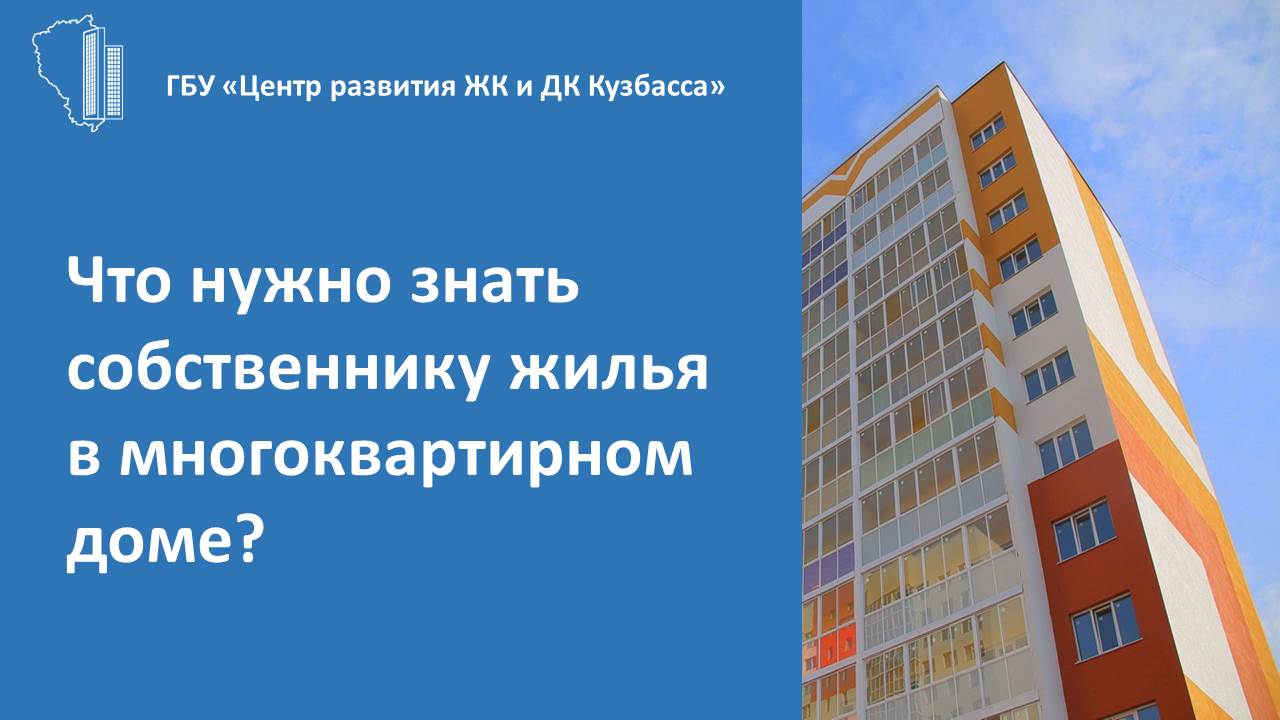 ГБУ «Центр развития ЖК и ДК Кузбасса»

Что нужно знать собственнику жилья в многоквартирном доме?